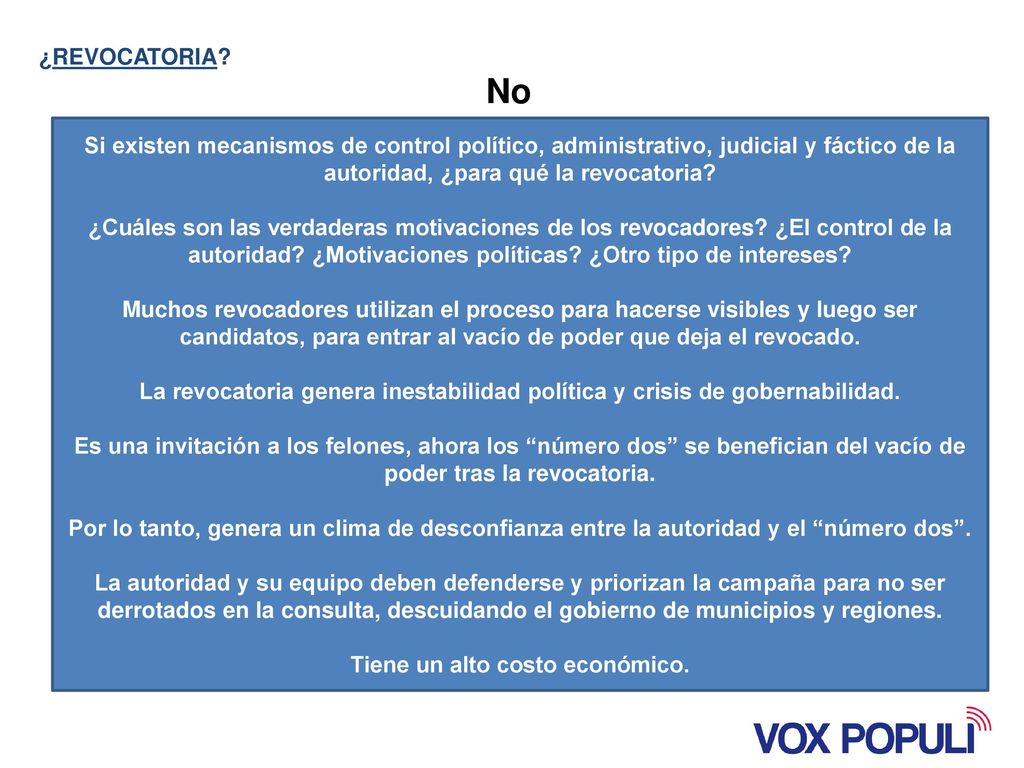 ¿REVOCATORIA?

No

Si existen mecanismos de control político, administrativo, judicial y fáctico de la autoridad, ¿para qué la revocatoria?

¿Cuáles son las verdaderas motivaciones de los revocadores? ¿El control de la autoridad? ¿Motivaciones políticas? ¿Otro tipo de intereses?

Muchos revocadores utilizan el proceso para hacerse visibles y luego ser candidatos, para entrar al vacío de poder que deja el revocado.

La revocatoria genera inestabilidad política y crisis de gobernabilidad.

Es una invitación a los felones, ahora los “número dos” se benefician del vacío de poder tras la revocatoria.

Por lo tanto, genera un clima de desconfianza entre la autoridad y el “número dos”.

La autoridad y su equipo deben defenderse y priorizan la campaña para no ser derrotados en la consulta, descuidando el gobierno de municipios y regiones.

Tiene un alto costo económico.

VOX POPULI